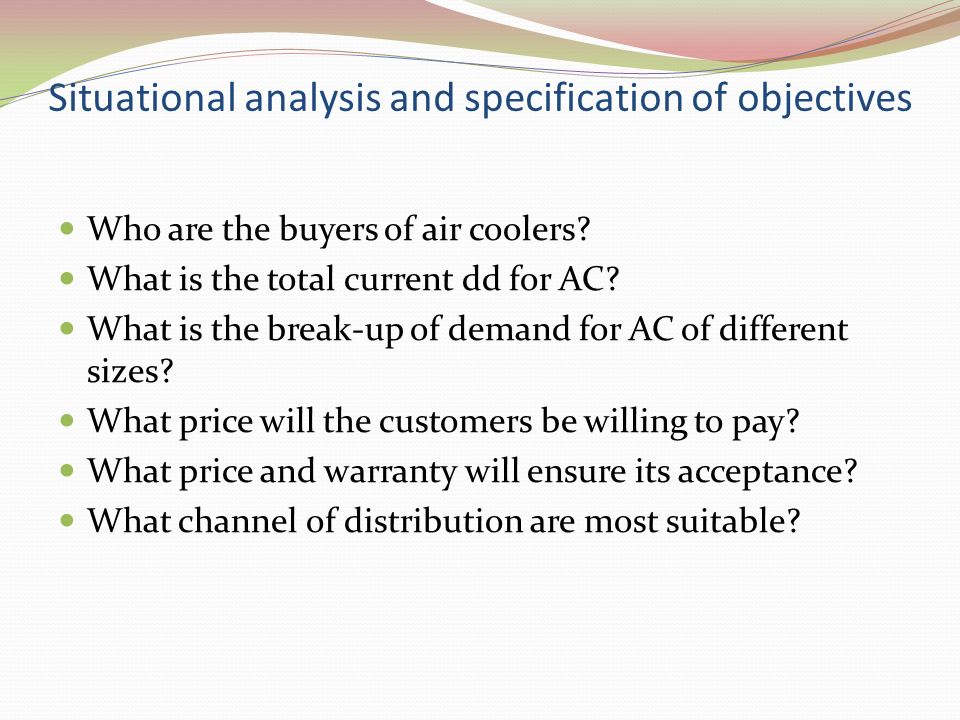 Situational analysis and specification of objectives

- Who are the buyers of air coolers?
- What is the total current dd for AC?
- What is the break-up of demand for AC of different sizes?
- What price will the customers be willing to pay?
- What price and warranty will ensure its acceptance?
- What channel of distribution are most suitable?